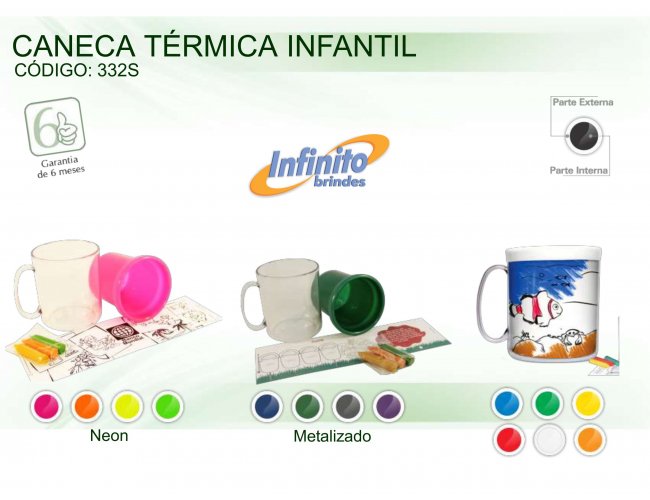 CANECA TÉRMICA INFANTIL
CÓDIGO: 332S

6
Garantia de 6 meses

Infinito brindes

Parte Externa
Parte Interna

Neon

Metalizado